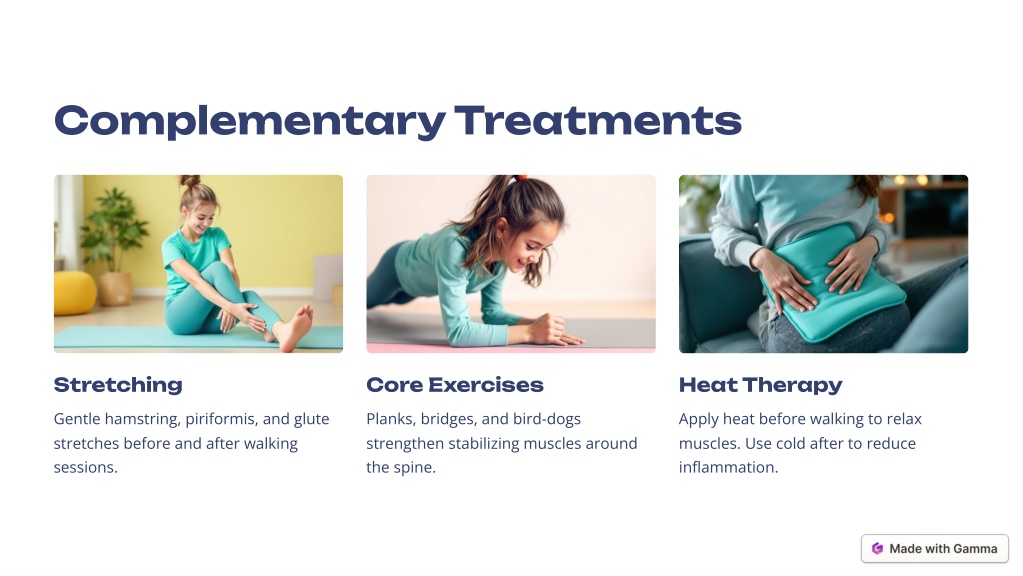 Complementary Treatments

Stretching

Gentle hamstring, piriformis, and glute stretches before and after walking sessions.

Core Exercises

Planks, bridges, and bird-dogs strengthen stabilizing muscles around the spine.

Heat Therapy

Apply heat before walking to relax muscles. Use cold after to reduce inflammation.

Made with Gamma